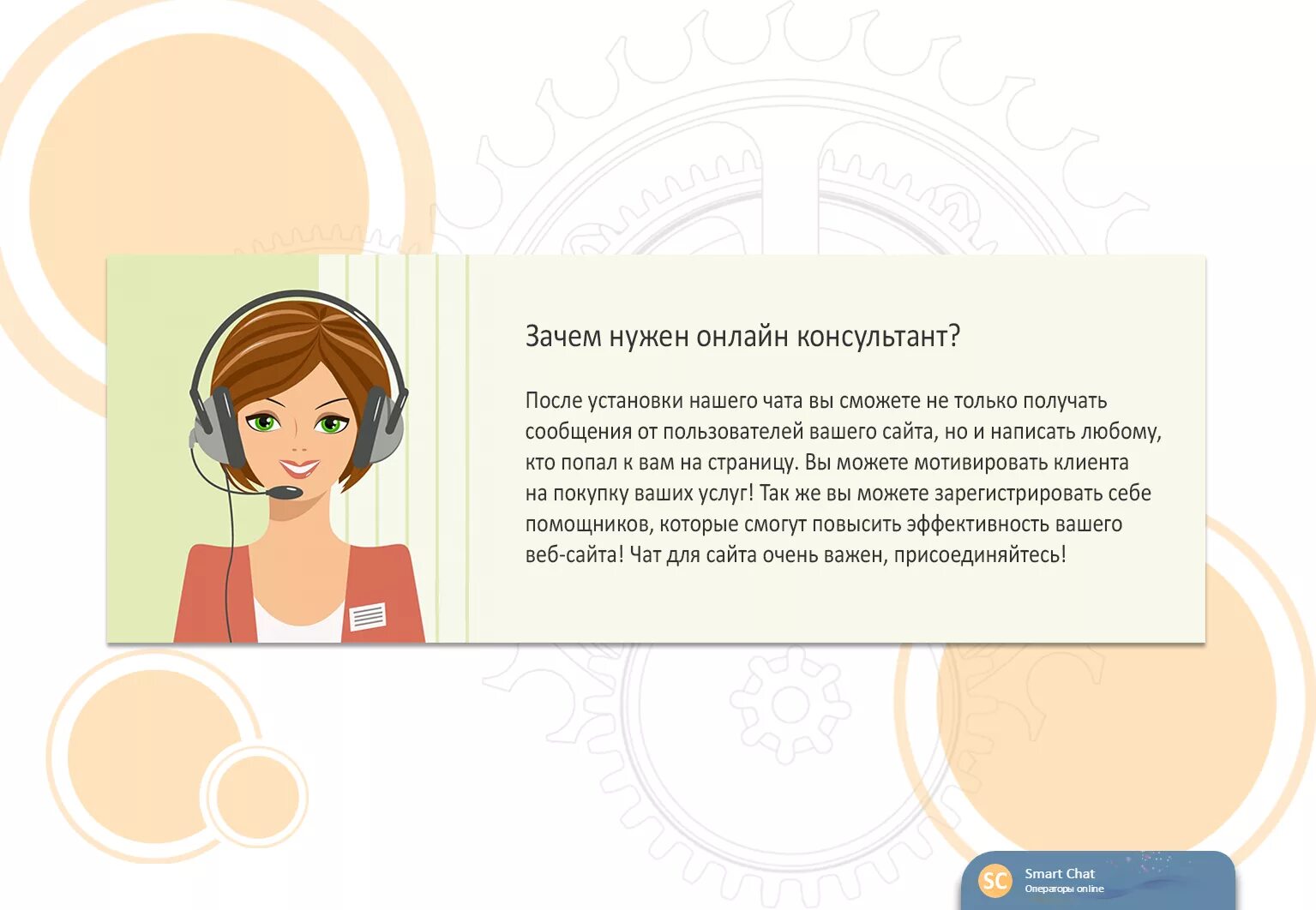 Зачем нужен онлайн консультант?

После установки нашего чата вы сможете не только получать сообщения от пользователей вашего сайта, но и написать любому, кто попал к вам на страницу. Вы можете мотивировать клиента на покупку ваших услуг! Так же вы можете зарегистрировать себе помощников, которые смогут повысить эффективность вашего веб-сайта! Чат для сайта очень важен, присоединяйтесь!

SC
Smart Chat
Операторы online